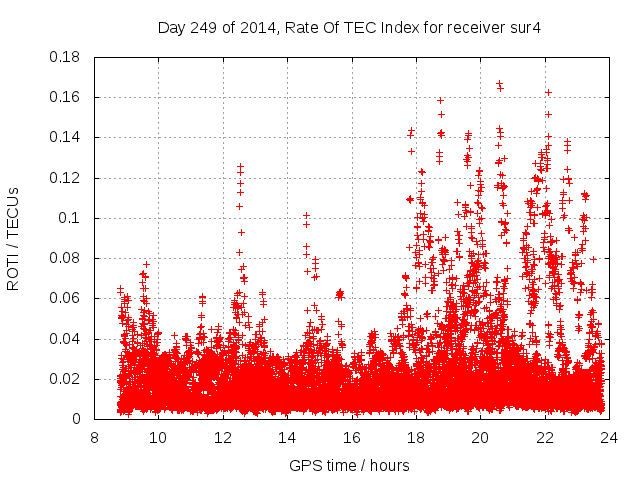 Day 249 of 2014, Rate Of TEC Index for receiver sur4

ROTI / TECUs

0.18
0.16
0.14
0.12
0.1
0.08
0.06
0.04
0.02
0

8
10
12
14
16
18
20
22
24

GPS time / hours